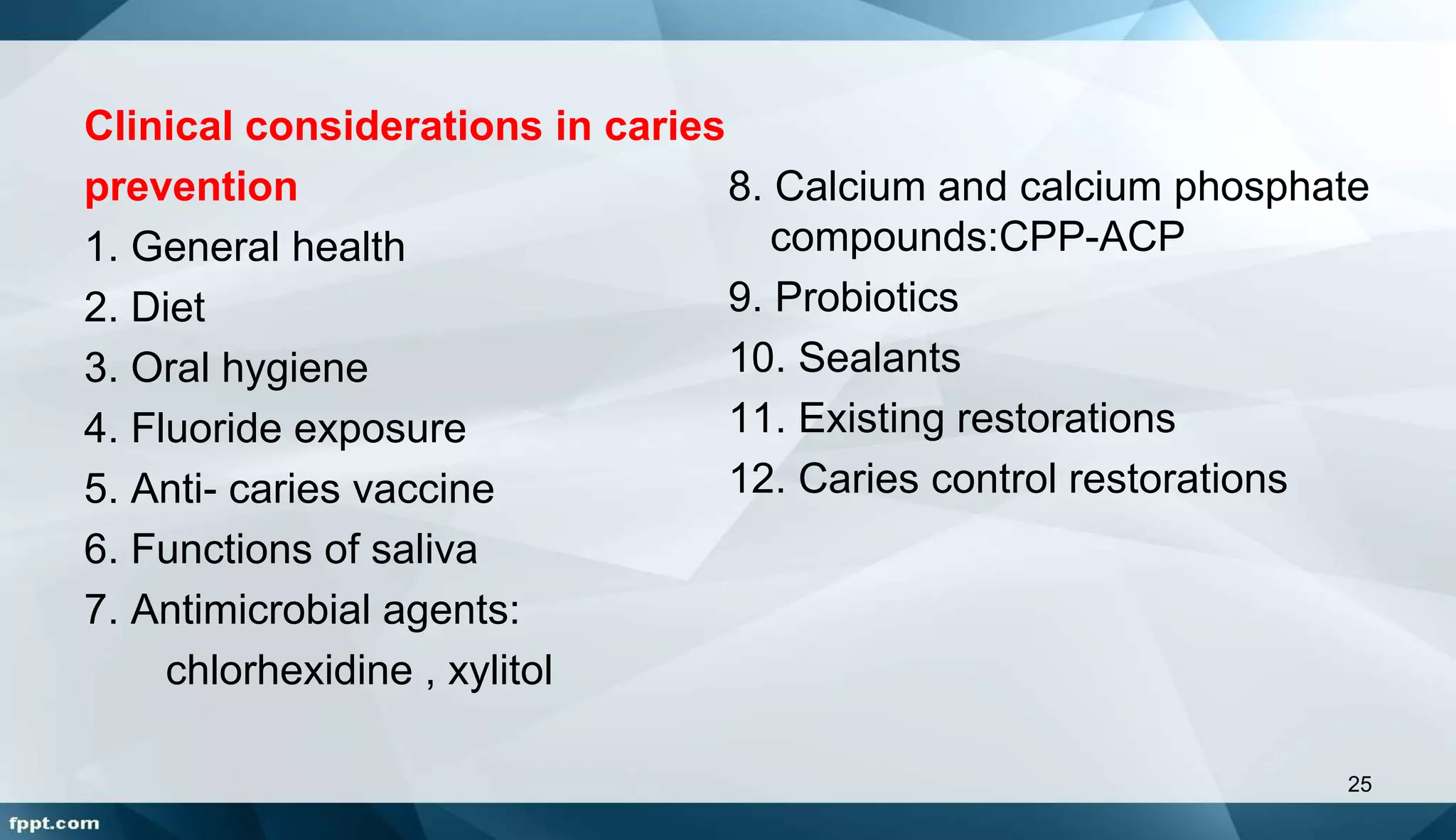 Clinical considerations in caries prevention

1. General health
2. Diet
3. Oral hygiene
4. Fluoride exposure
5. Anti- caries vaccine
6. Functions of saliva
7. Antimicrobial agents: chlorhexidine , xylitol

8. Calcium and calcium phosphate compounds:CPP-ACP
9. Probiotics
10. Sealants
11. Existing restorations
12. Caries control restorations

25

fppt.com